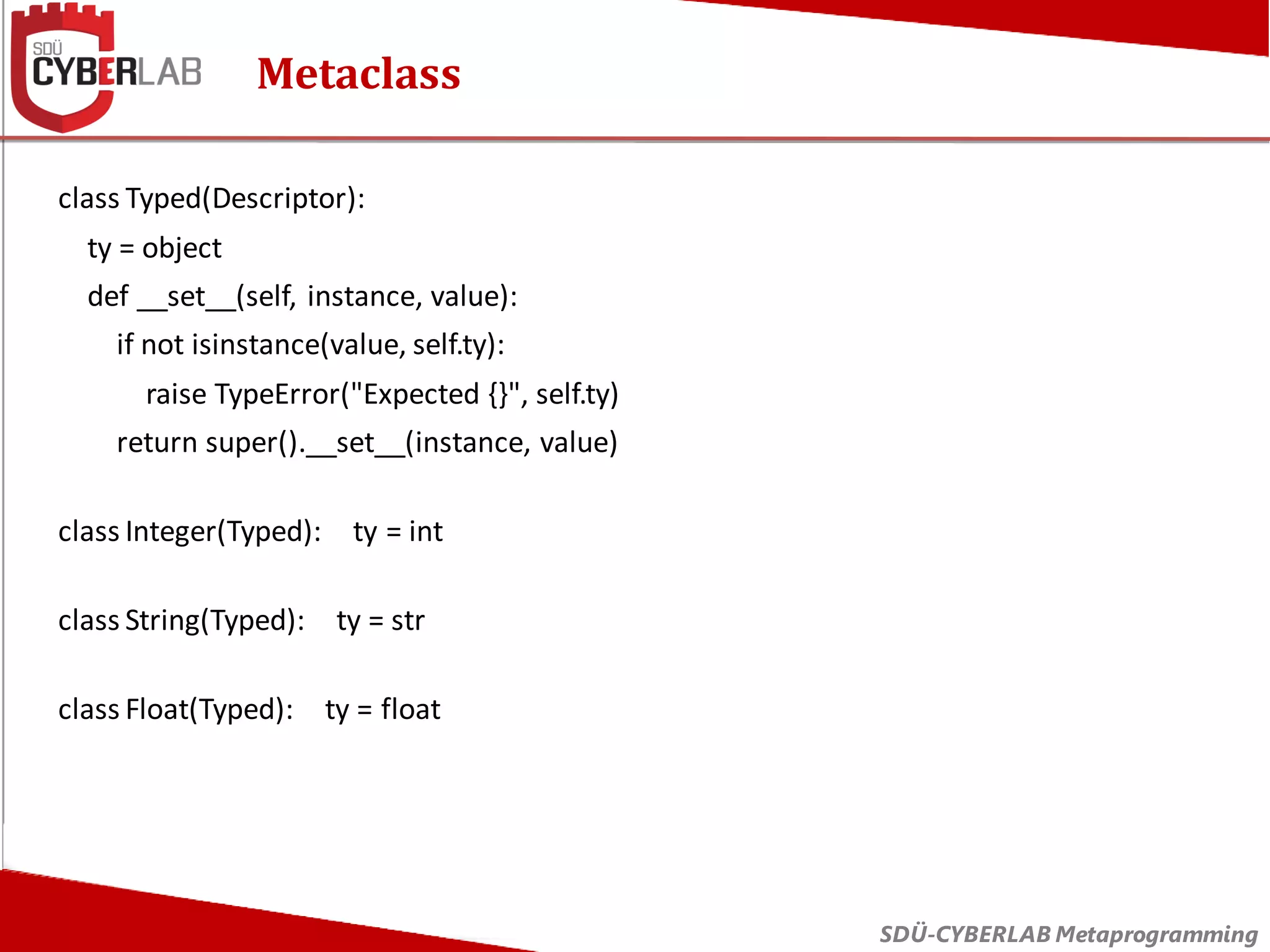 SDÜ CYBERLAB

Metaclass

class Typed(Descriptor):
    ty = object
    def __set__(self, instance, value):
        if not isinstance(value, self.ty):
            raise TypeError("Expected {}", self.ty)
        return super().__set__(instance, value)

class Integer(Typed):    ty = int

class String(Typed):    ty = str

class Float(Typed):    ty = float

SDÜ-CYBERLAB Metaprogramming